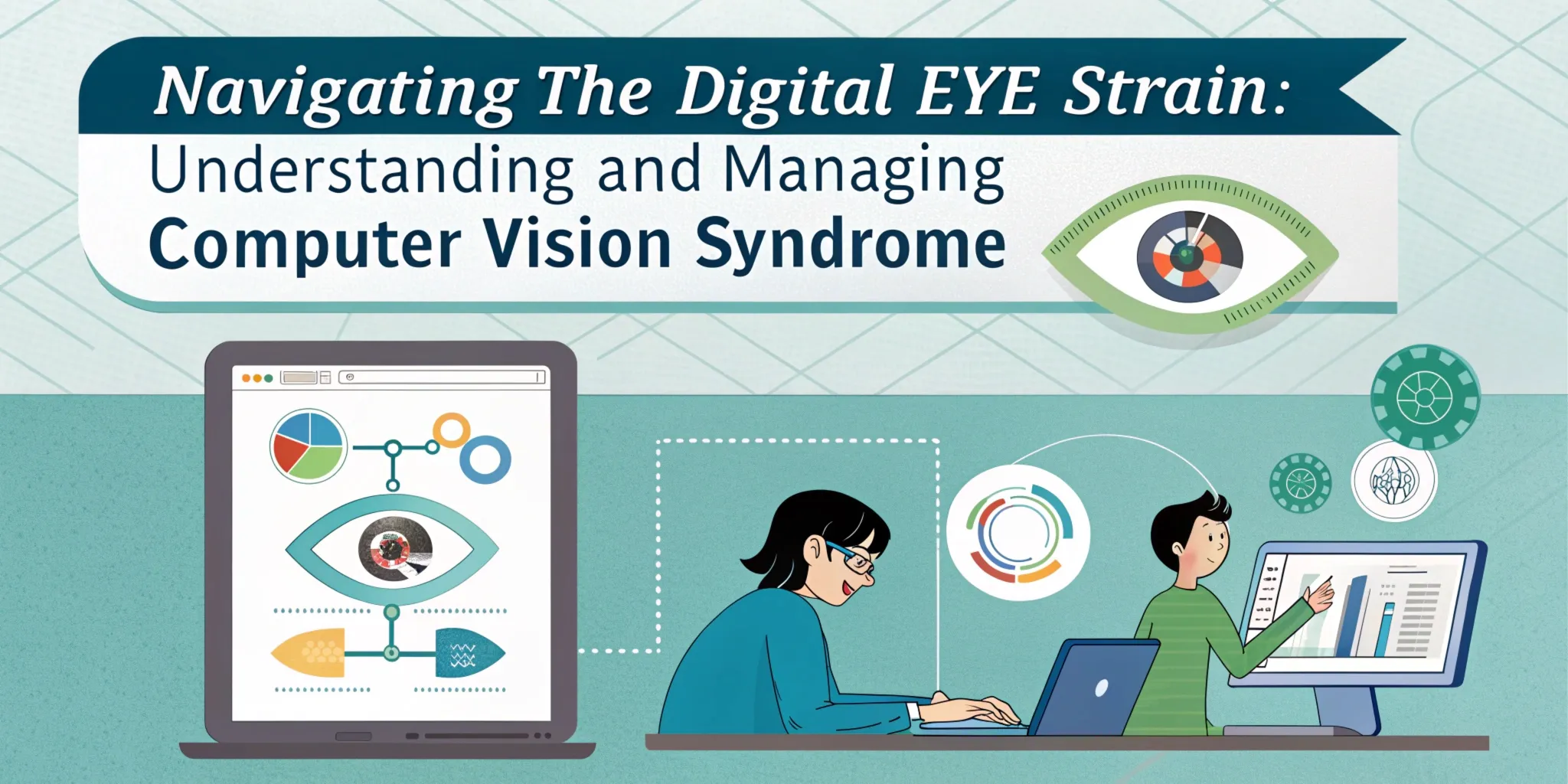 Navigating The Digital EYE Strain:
Understanding and Managing
Computer Vision Syndrome